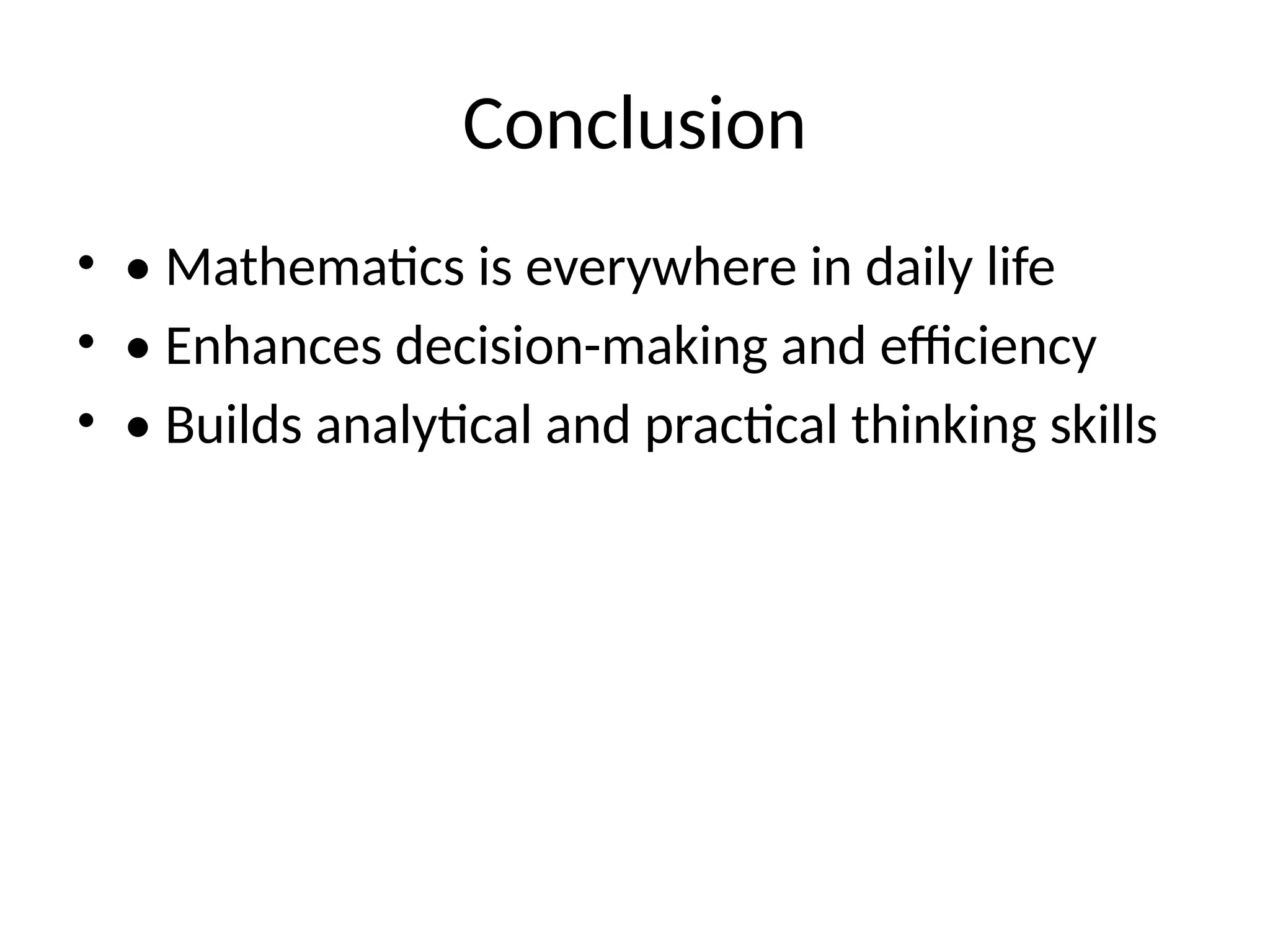 Conclusion

• • Mathematics is everywhere in daily life
• • Enhances decision-making and efficiency
• • Builds analytical and practical thinking skills